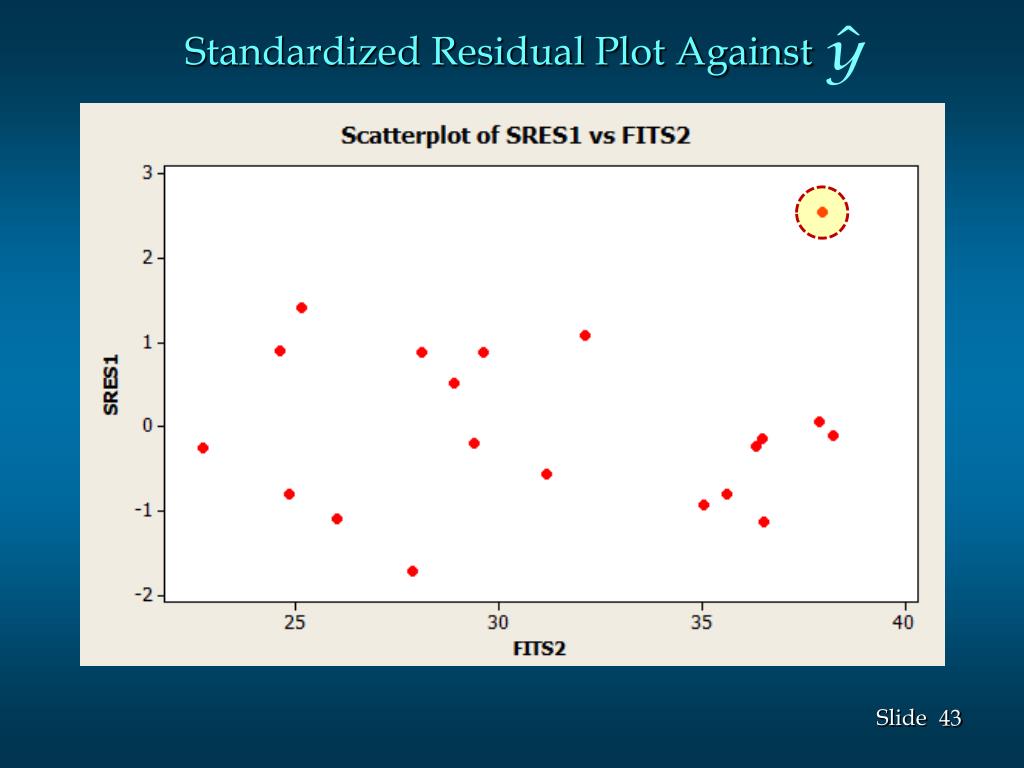 Standardized Residual Plot Against $\hat{y}$

Scatterplot of SRES1 vs FITS2

SRES1

3
2
1
0
-1
-2

25 30 35 40

FITS2

Slide 43